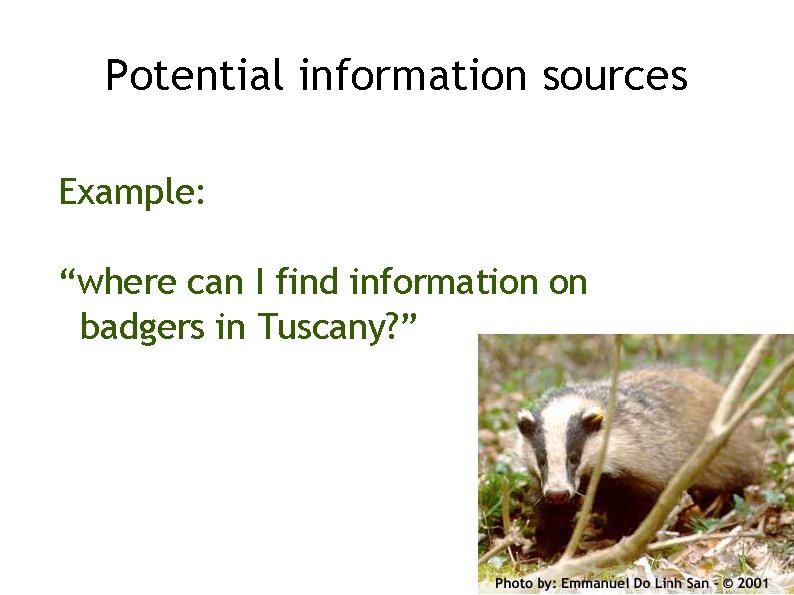 Potential information sources

Example:

“where can I find information on badgers in Tuscany?”

Photo by: Emmanuel Do Linh San - © 2001